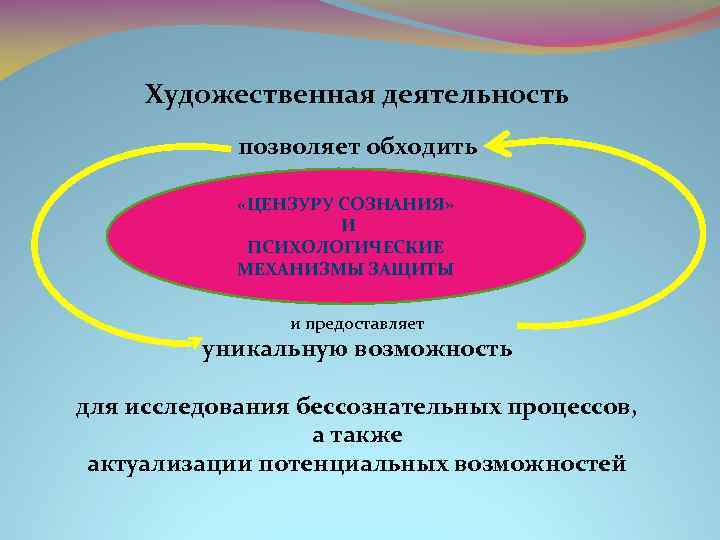 Художественная деятельность

позволяет обходить

«ЦЕНЗУРУ СОЗНАНИЯ»
И
ПСИХОЛОГИЧЕСКИЕ
МЕХАНИЗМЫ ЗАЩИТЫ

и предоставляет
уникальную возможность

для исследования бессознательных процессов,
а также
актуализации потенциальных возможностей